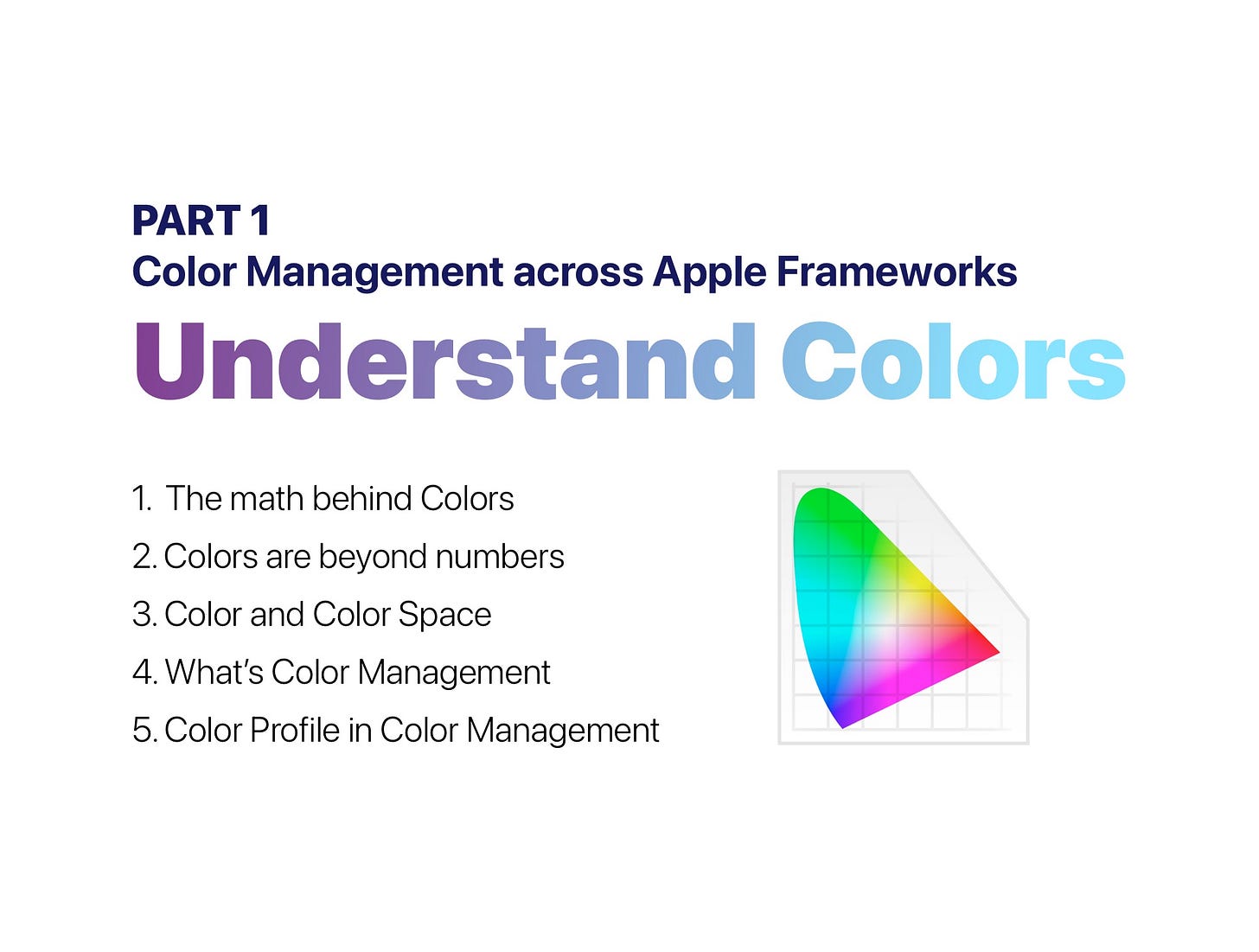 PART 1
Color Management across Apple Frameworks

Understand Colors

1. The math behind Colors
2. Colors are beyond numbers
3. Color and Color Space
4. What's Color Management
5. Color Profile in Color Management